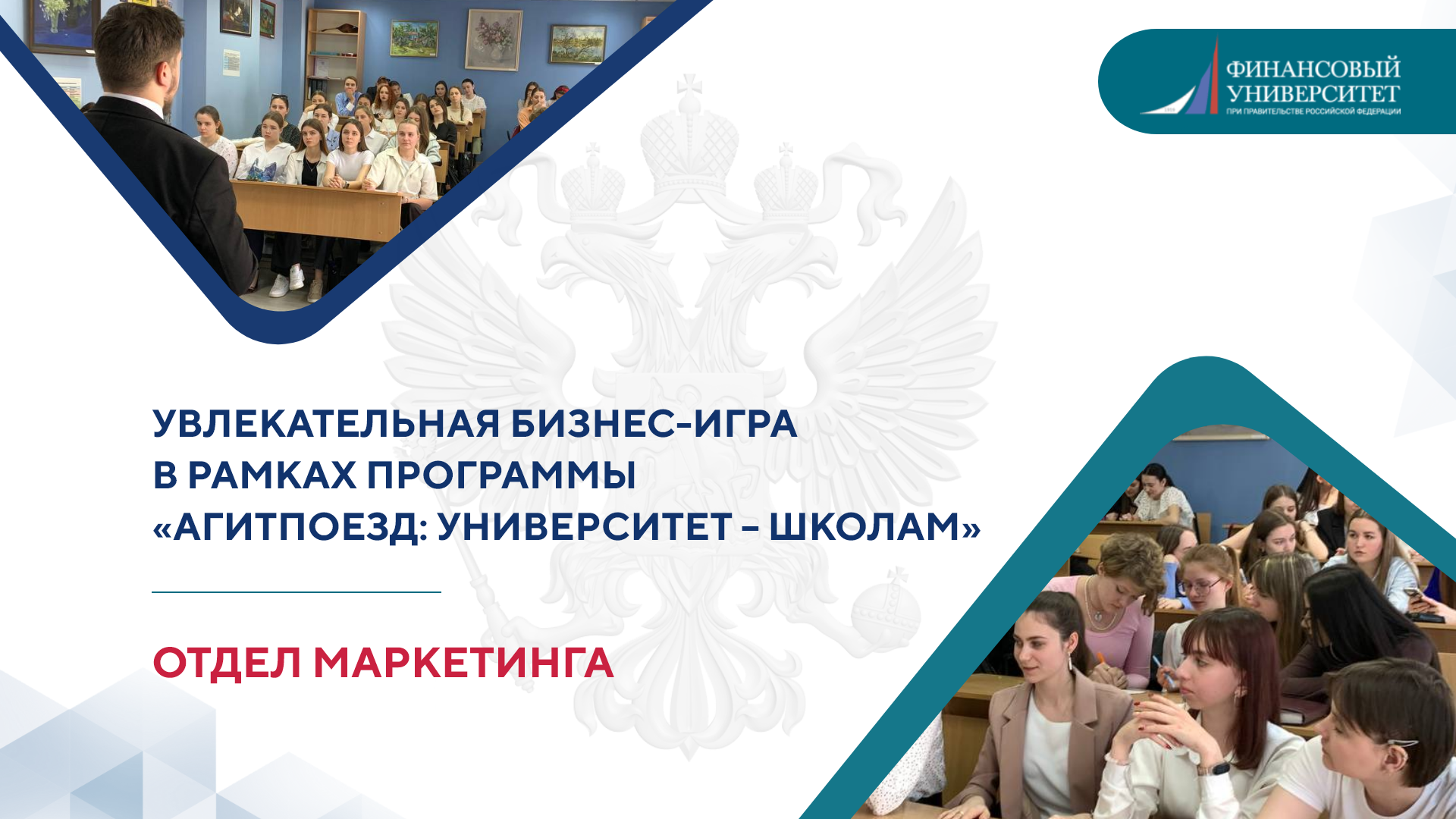 ФИНАНСОВЫЙ УНИВЕРСИТЕТ
ПРИ ПРАВИТЕЛЬСТВЕ РОССИЙСКОЙ ФЕДЕРАЦИИ

УВЛЕКАТЕЛЬНАЯ БИЗНЕС-ИГРА В РАМКАХ ПРОГРАММЫ «АГИТПОЕЗД: УНИВЕРСИТЕТ – ШКОЛАМ»

ОТДЕЛ МАРКЕТИНГА